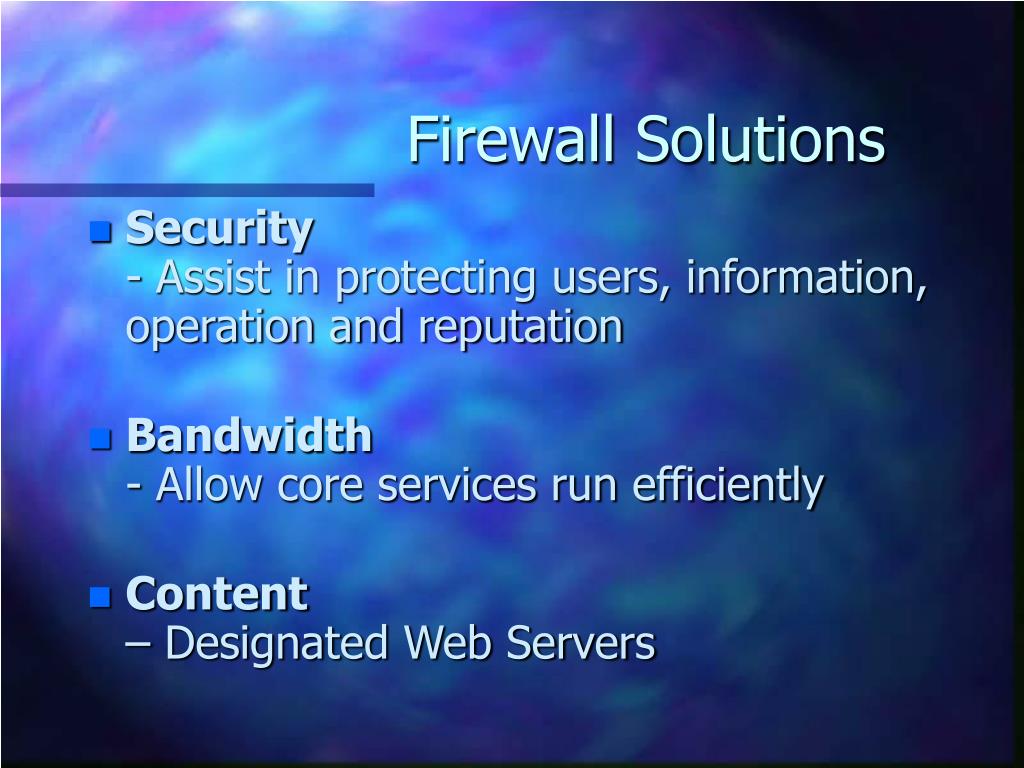 Firewall Solutions

Security
- Assist in protecting users, information, operation and reputation

Bandwidth
- Allow core services run efficiently

Content
– Designated Web Servers